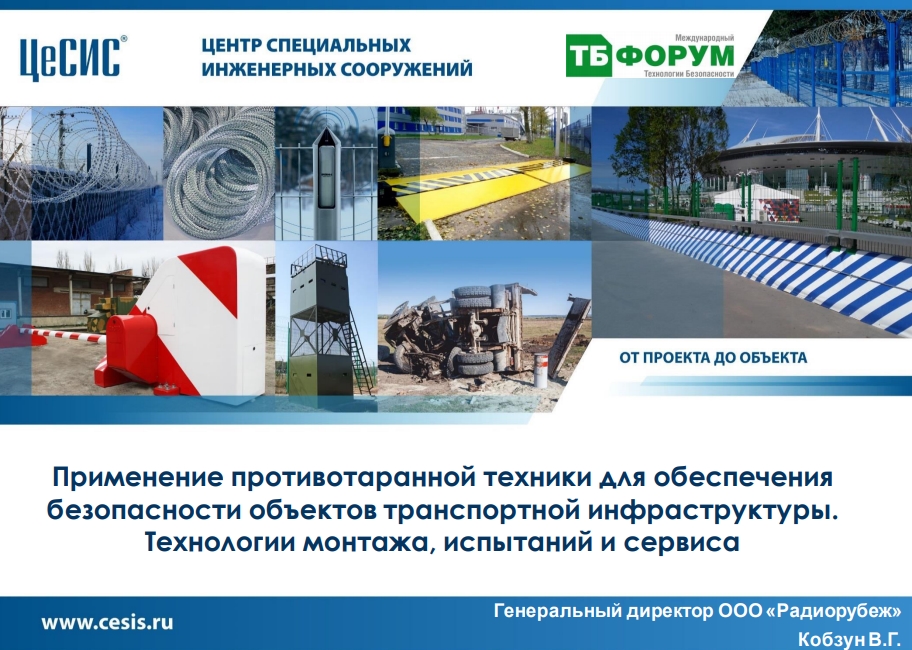 ЦеСИС®

ЦЕНТР СПЕЦИАЛЬНЫХ ИНЖЕНЕРНЫХ СООРУЖЕНИЙ

Международный
ТБ ФОРУМ
Технологии Безопасности

ОТ ПРОЕКТА ДО ОБЪЕКТА

Применение противотаранной техники для обеспечения безопасности объектов транспортной инфраструктуры. Технологии монтажа, испытаний и сервиса

www.cesis.ru

Генеральный директор ООО «Радиорубеж»
Кобзун В.Г.